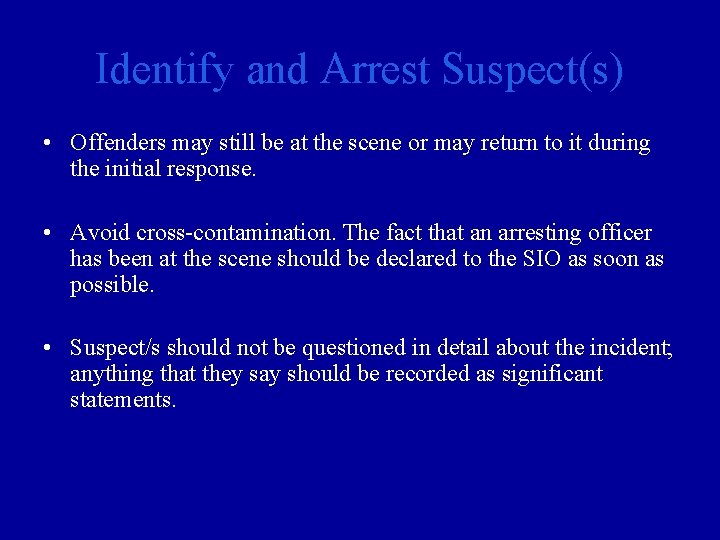 Identify and Arrest Suspect(s)

• Offenders may still be at the scene or may return to it during the initial response.

• Avoid cross-contamination. The fact that an arresting officer has been at the scene should be declared to the SIO as soon as possible.

• Suspect/s should not be questioned in detail about the incident; anything that they say should be recorded as significant statements.